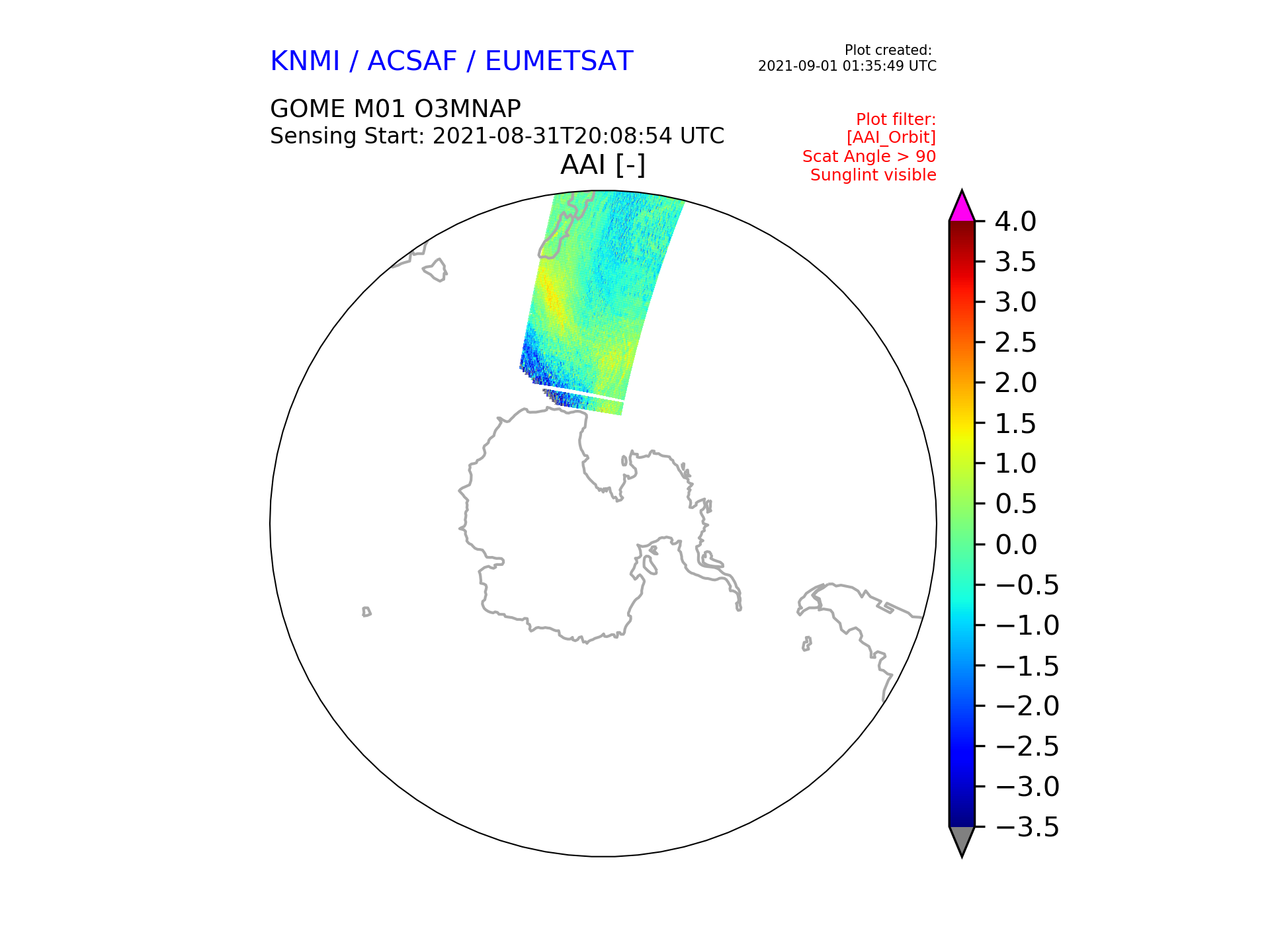 KNMI / ACSAF / EUMETSAT

Plot created:
2021-09-01 01:35:49 UTC

GOME M01 O3MNAP
Sensing Start: 2021-08-31T20:08:54 UTC

Plot filter:
[AAI_Orbit]
Scat Angle > 90
Sunglint visible

AAI [-]

4.0
3.5
3.0
2.5
2.0
1.5
1.0
0.5
0.0
−0.5
−1.0
−1.5
−2.0
−2.5
−3.0
−3.5